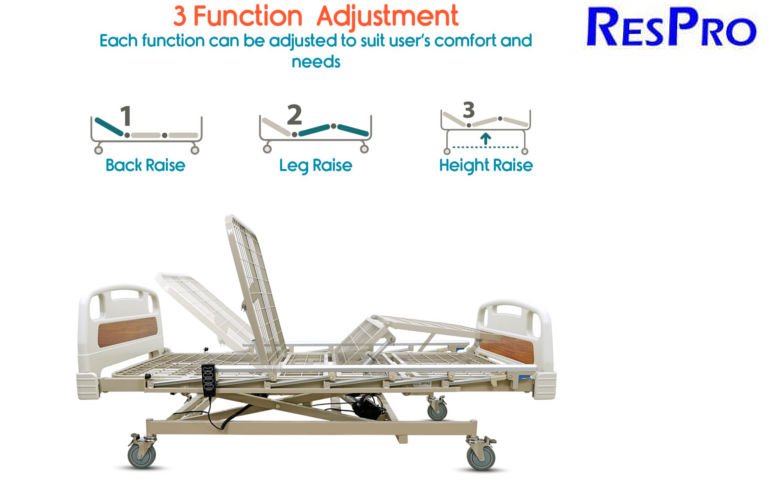 3 Function Adjustment
Each function can be adjusted to suit user's comfort and needs

RESPRO

1
Back Raise

2
Leg Raise

3
Height Raise